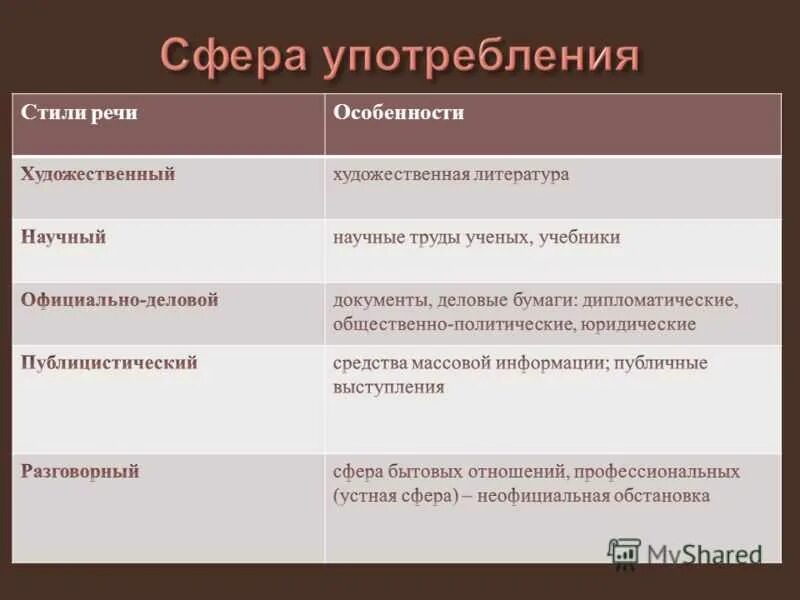 Сфера употребления

| Стили речи | Особенности |
|---|---|
| Художественный | художественная литература |
| Научный | научные труды ученых, учебники |
| Официально-деловой | документы, деловые бумаги: дипломатические, общественно-политические, юридические |
| Публицистический | средства массовой информации; публичные выступления |
| Разговорный | сфера бытовых отношений, профессиональных (устная сфера) – неофициальная обстановка |

MyShared